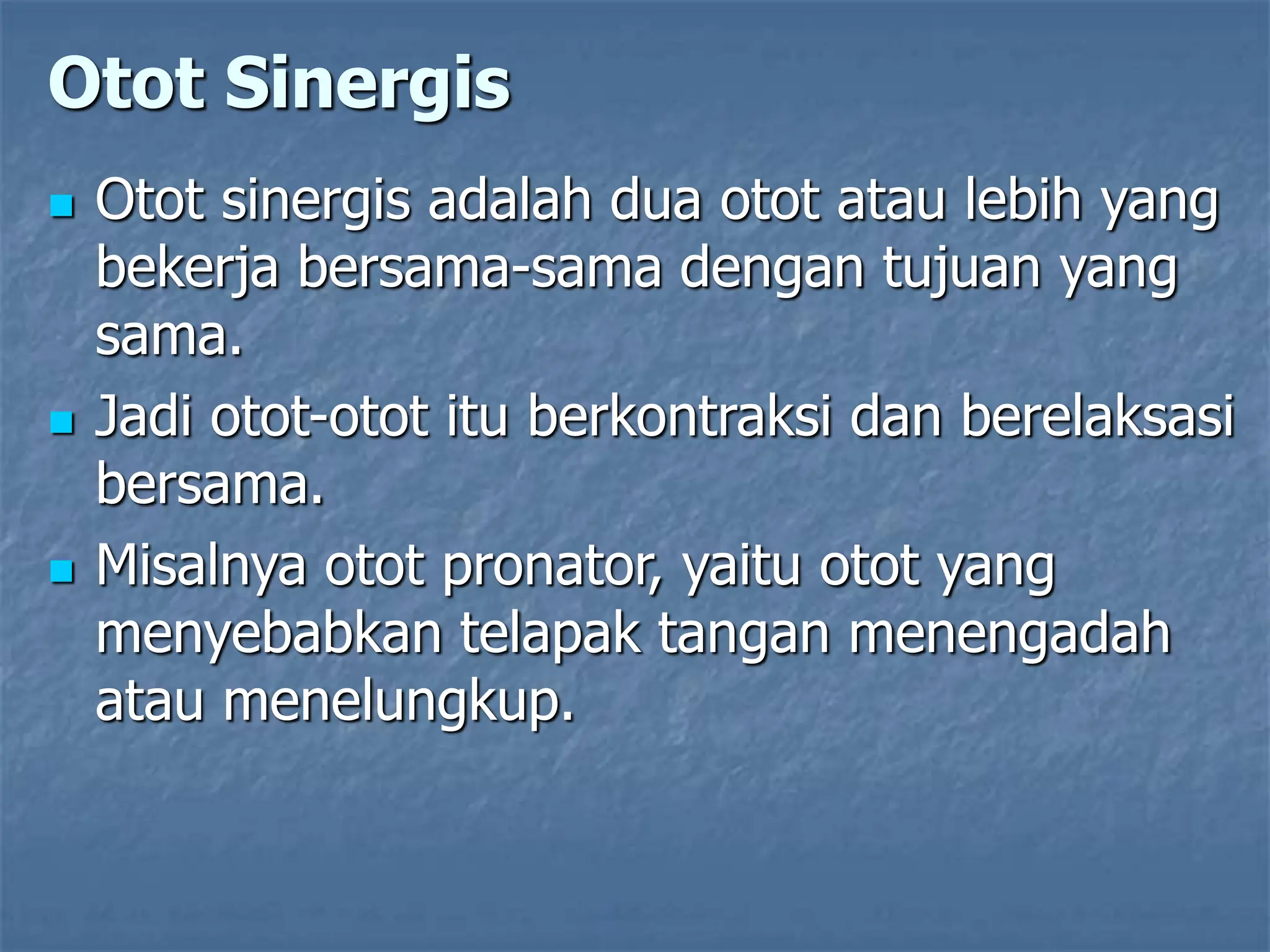 Otot Sinergis

- Otot sinergis adalah dua otot atau lebih yang bekerja bersama-sama dengan tujuan yang sama.
- Jadi otot-otot itu berkontraksi dan berelaksasi bersama.
- Misalnya otot pronator, yaitu otot yang menyebabkan telapak tangan menengadah atau menelungkup.